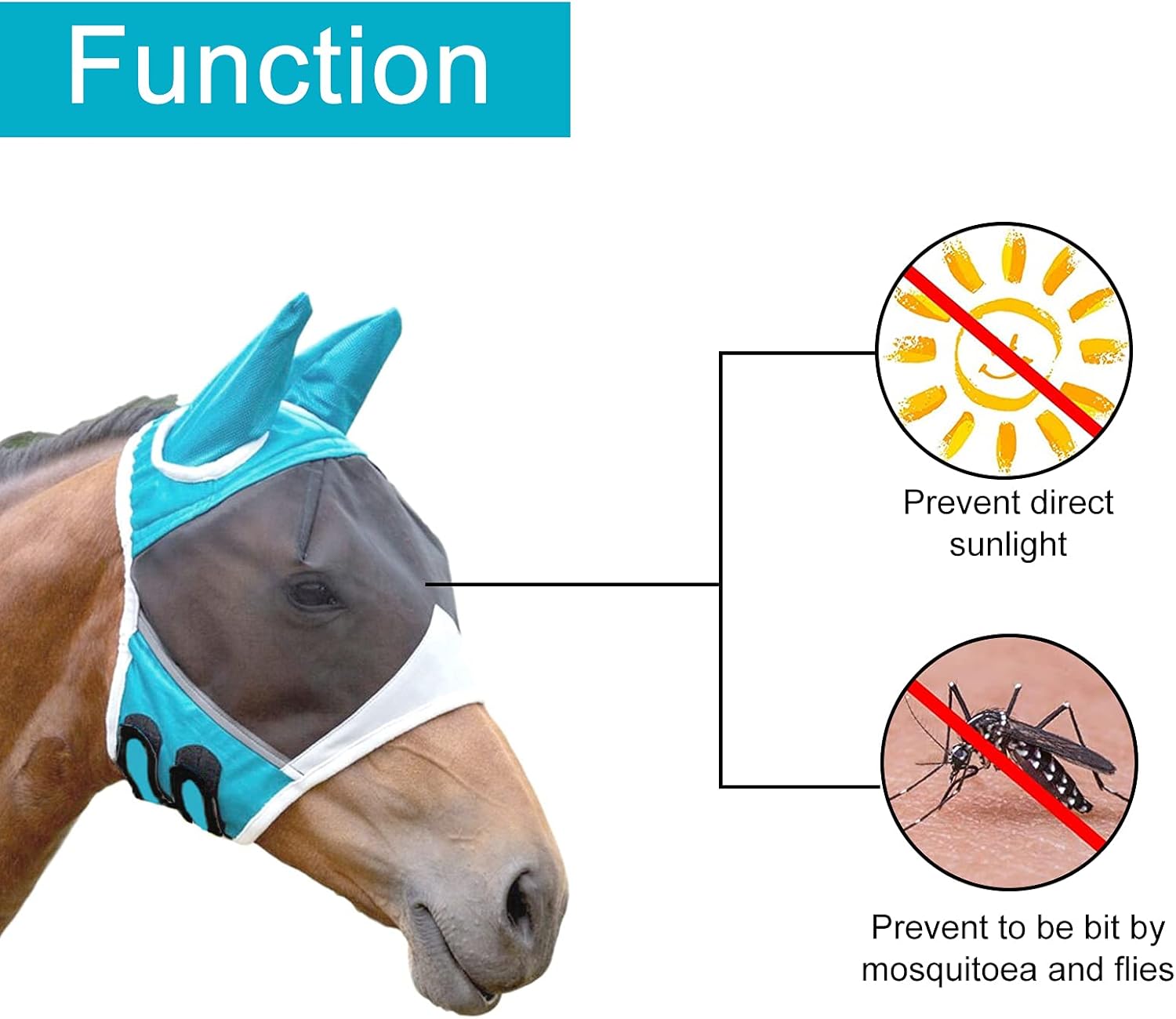 Function

Prevent direct sunlight

Prevent to be bit by mosquitoea and flies